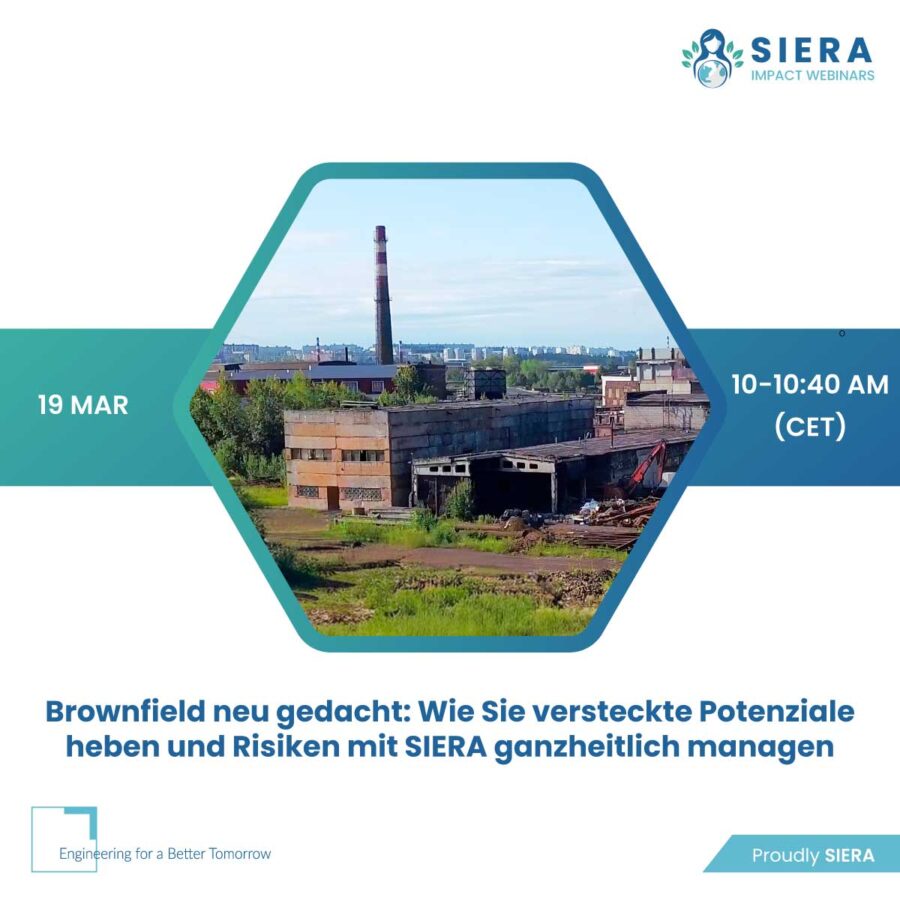 SIERA
IMPACT WEBINARS

19 MAR

10-10:40 AM
(CET)

Brownfield neu gedacht: Wie Sie versteckte Potenziale heben und Risiken mit SIERA ganzheitlich managen

Engineering for a Better Tomorrow

Proudly SIERA